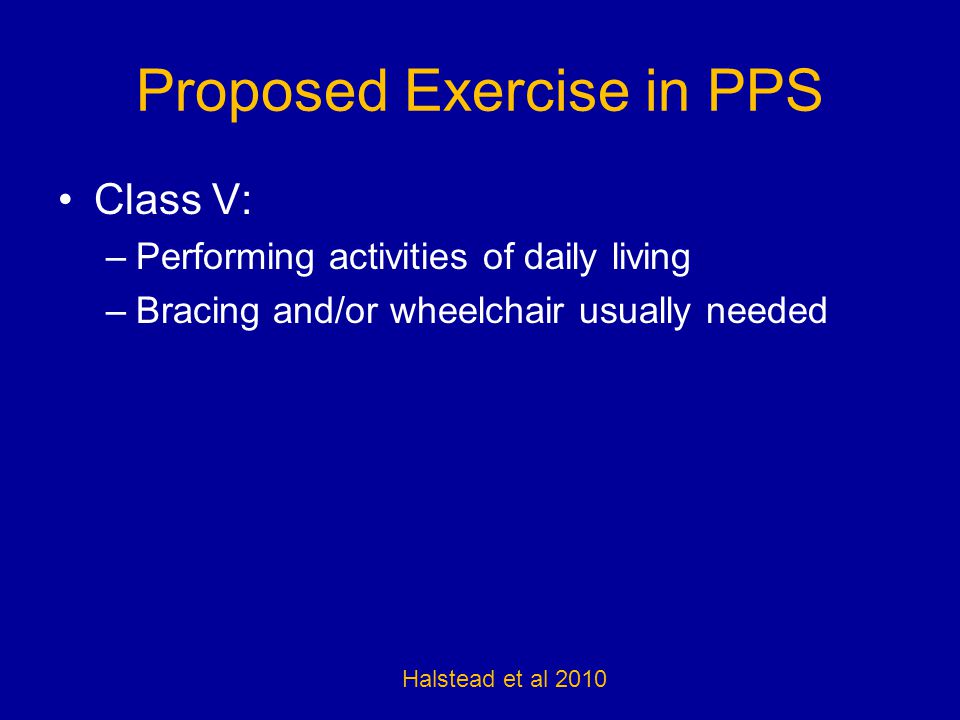 Proposed Exercise in PPS

• Class V:
– Performing activities of daily living
– Bracing and/or wheelchair usually needed

Halstead et al 2010